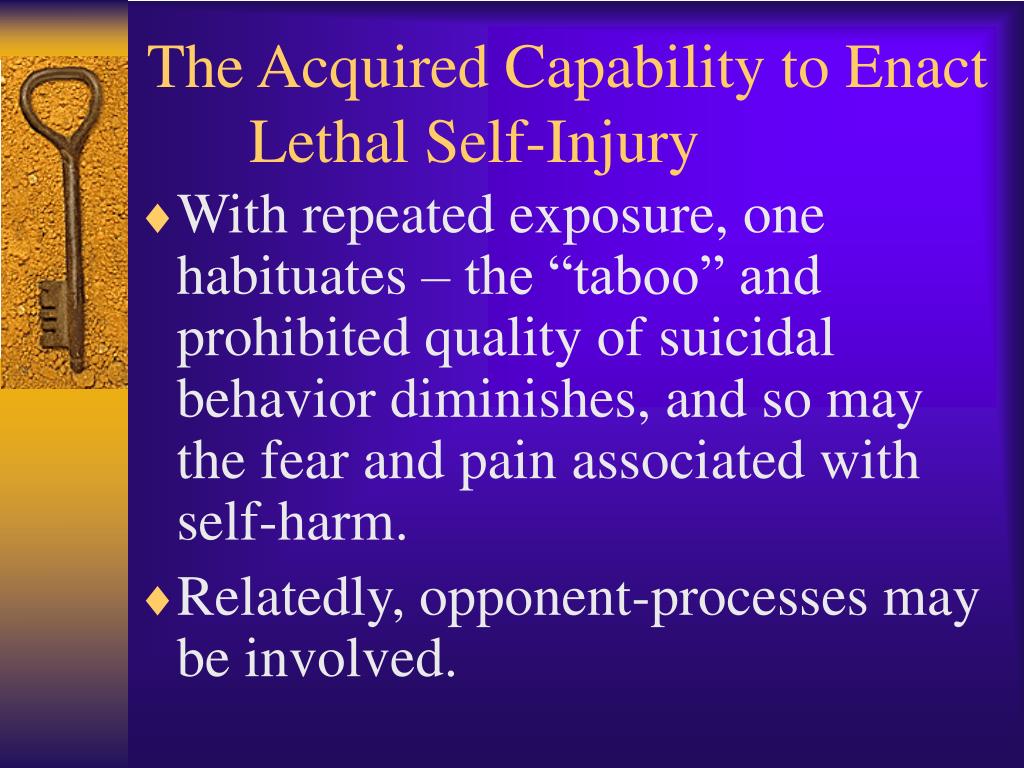 The Acquired Capability to Enact Lethal Self-Injury

♦ With repeated exposure, one habituates – the “taboo” and prohibited quality of suicidal behavior diminishes, and so may the fear and pain associated with self-harm.

♦ Relatedly, opponent-processes may be involved.